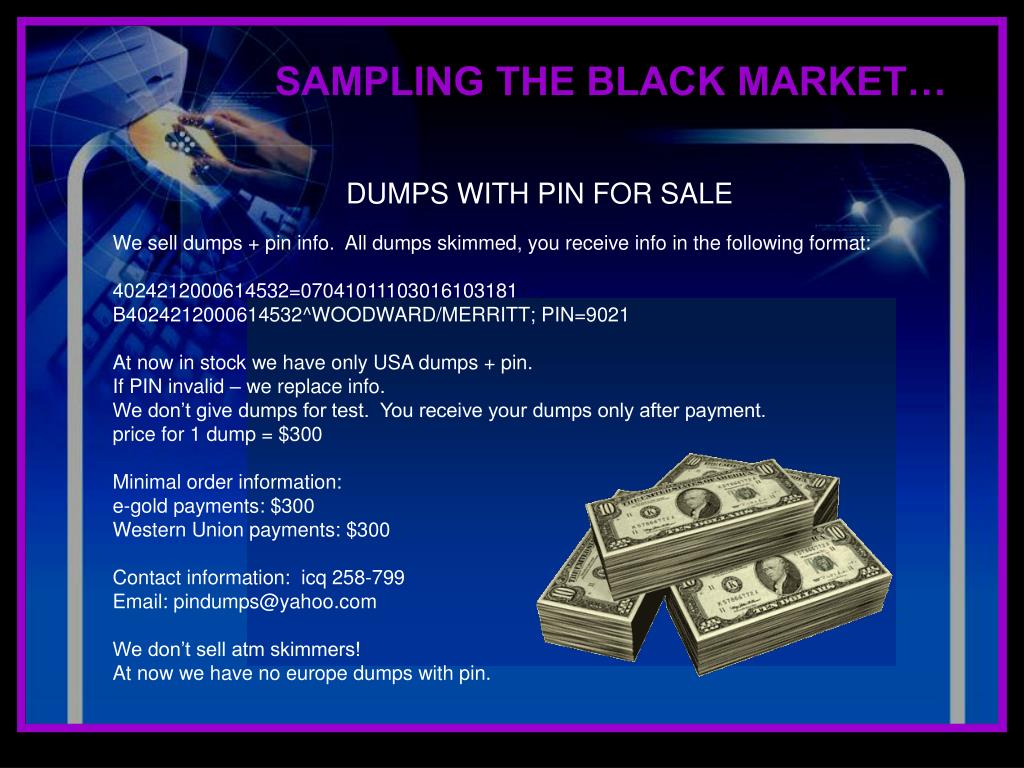 SAMPLING THE BLACK MARKET…

DUMPS WITH PIN FOR SALE

We sell dumps + pin info. All dumps skimmed, you receive info in the following format:

4024212000614532=07041011103016103181
B4024212000614532^WOODWARD/MERRITT; PIN=9021

At now in stock we have only USA dumps + pin.
If PIN invalid – we replace info.
We don't give dumps for test. You receive your dumps only after payment.
price for 1 dump = $300

Minimal order information:
e-gold payments: $300
Western Union payments: $300

Contact information: icq 258-799
Email: pindumps@yahoo.com

We don't sell atm skimmers!
At now we have no europe dumps with pin.